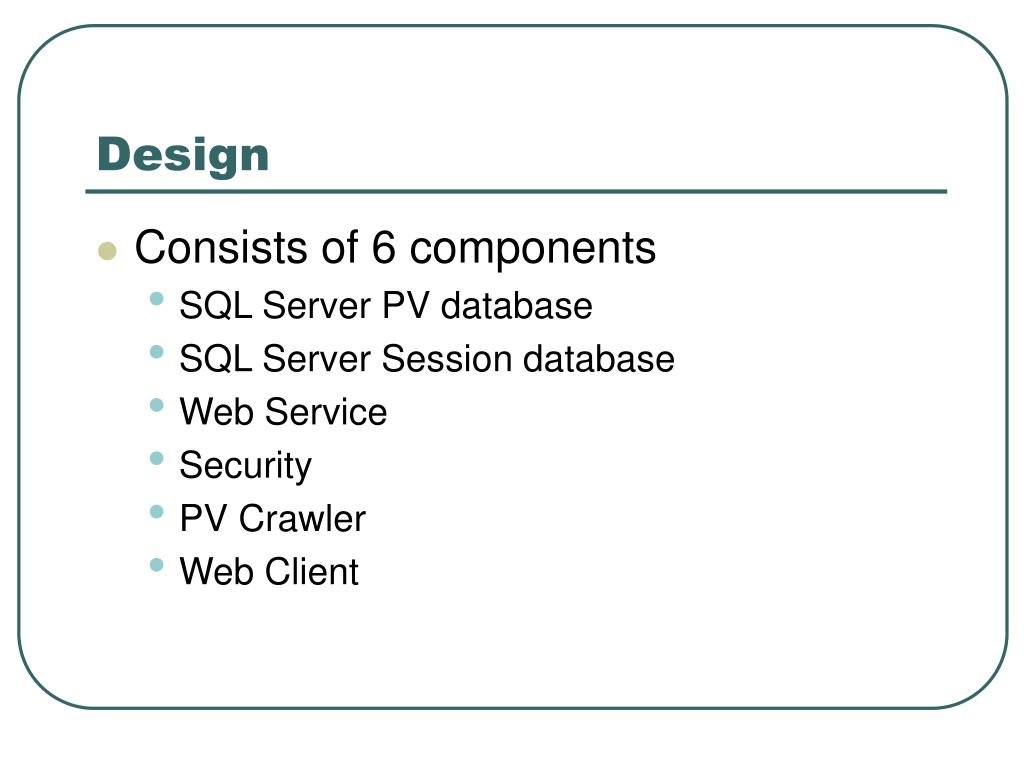 Design

- Consists of 6 components
  - SQL Server PV database
  - SQL Server Session database
  - Web Service
  - Security
  - PV Crawler
  - Web Client